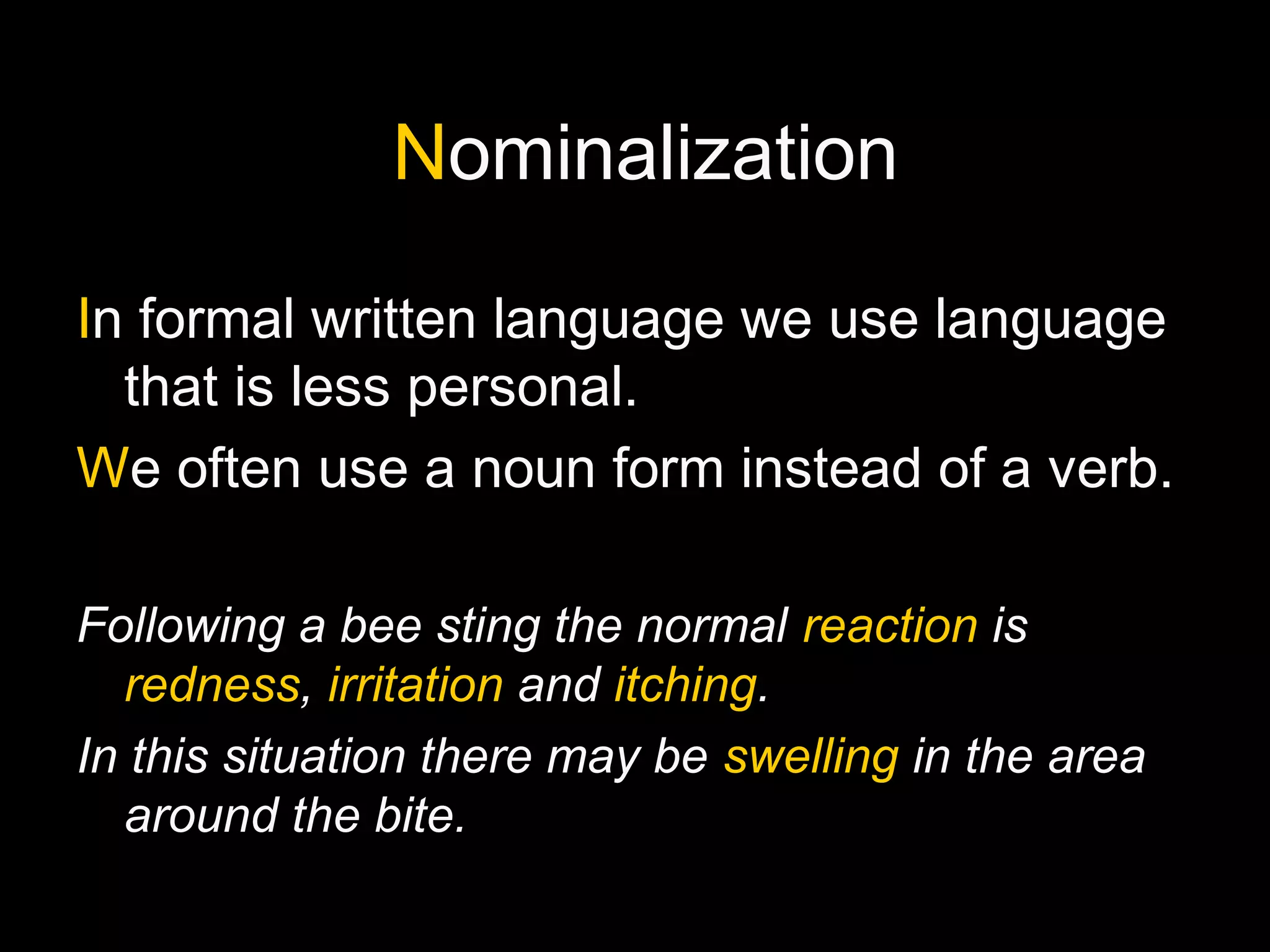 Nominalization

In formal written language we use language that is less personal.

We often use a noun form instead of a verb.

Following a bee sting the normal reaction is redness, irritation and itching.

In this situation there may be swelling in the area around the bite.